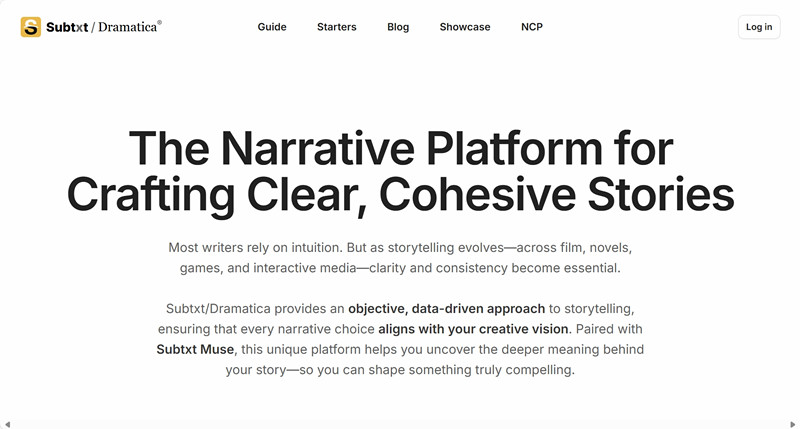 Subtxt / Dramatica®

Guide Starters Blog Showcase NCP

Log in

The Narrative Platform for Crafting Clear, Cohesive Stories

Most writers rely on intuition. But as storytelling evolves—across film, novels, games, and interactive media—clarity and consistency become essential.

Subtxt/Dramatica provides an objective, data-driven approach to storytelling, ensuring that every narrative choice aligns with your creative vision. Paired with Subtxt Muse, this unique platform helps you uncover the deeper meaning behind your story—so you can shape something truly compelling.